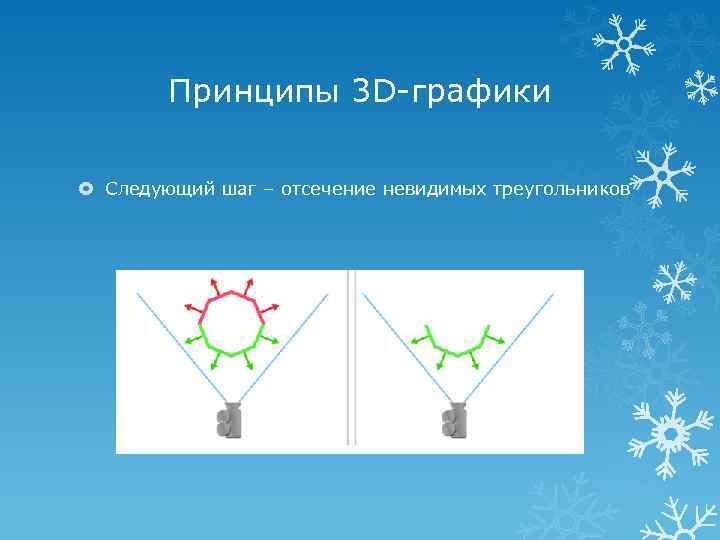 Принципы 3D-графики

Следующий шаг – отсечение невидимых треугольников